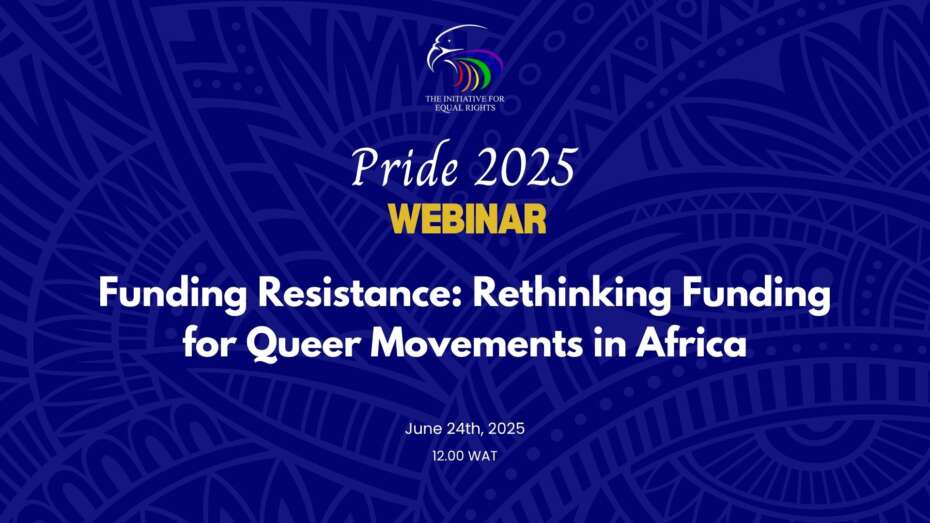 THE INITIATIVE FOR EQUAL RIGHTS

Pride 2025

WEBINAR

Funding Resistance: Rethinking Funding for Queer Movements in Africa

June 24th, 2025

12.00 WAT